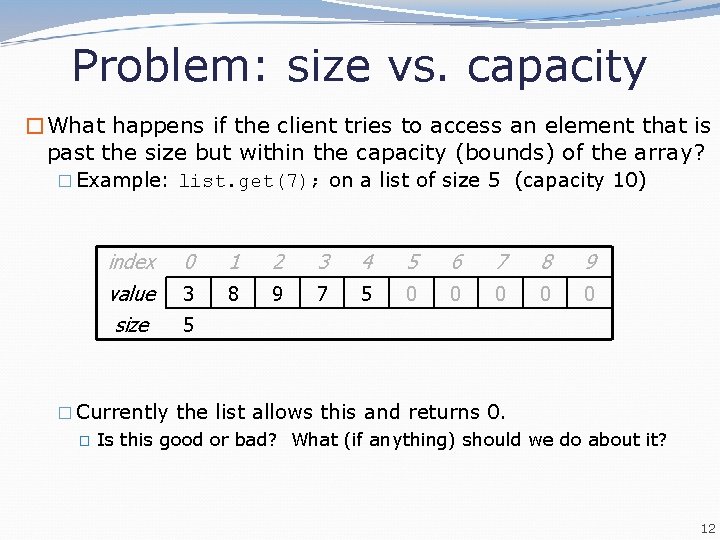 Problem: size vs. capacity

What happens if the client tries to access an element that is past the size but within the capacity (bounds) of the array?

Example: list.get(7); on a list of size 5 (capacity 10)

| index | 0 | 1 | 2 | 3 | 4 | 5 | 6 | 7 | 8 | 9 |
|---|---|---|---|---|---|---|---|---|---|---|
| value | 3 | 8 | 9 | 7 | 5 | 0 | 0 | 0 | 0 | 0 |
| size | 5 | | | | | | | | | |

Currently the list allows this and returns 0.

Is this good or bad? What (if anything) should we do about it?

12